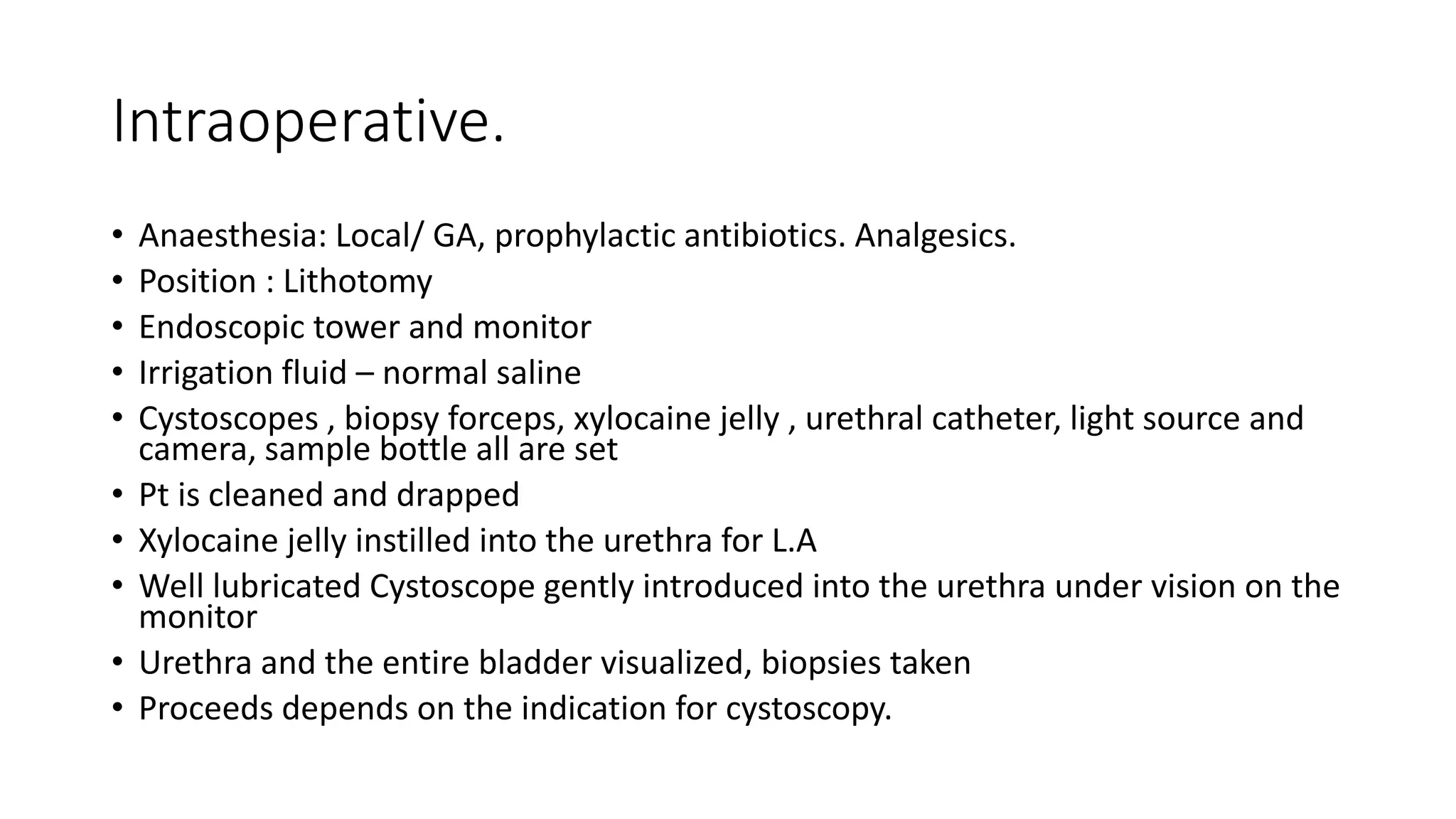 Intraoperative.

• Anaesthesia: Local/ GA, prophylactic antibiotics. Analgesics.
• Position : Lithotomy
• Endoscopic tower and monitor
• Irrigation fluid – normal saline
• Cystoscopes , biopsy forceps, xylocaine jelly , urethral catheter, light source and camera, sample bottle all are set
• Pt is cleaned and drapped
• Xylocaine jelly instilled into the urethra for L.A
• Well lubricated Cystoscope gently introduced into the urethra under vision on the monitor
• Urethra and the entire bladder visualized, biopsies taken
• Proceeds depends on the indication for cystoscopy.